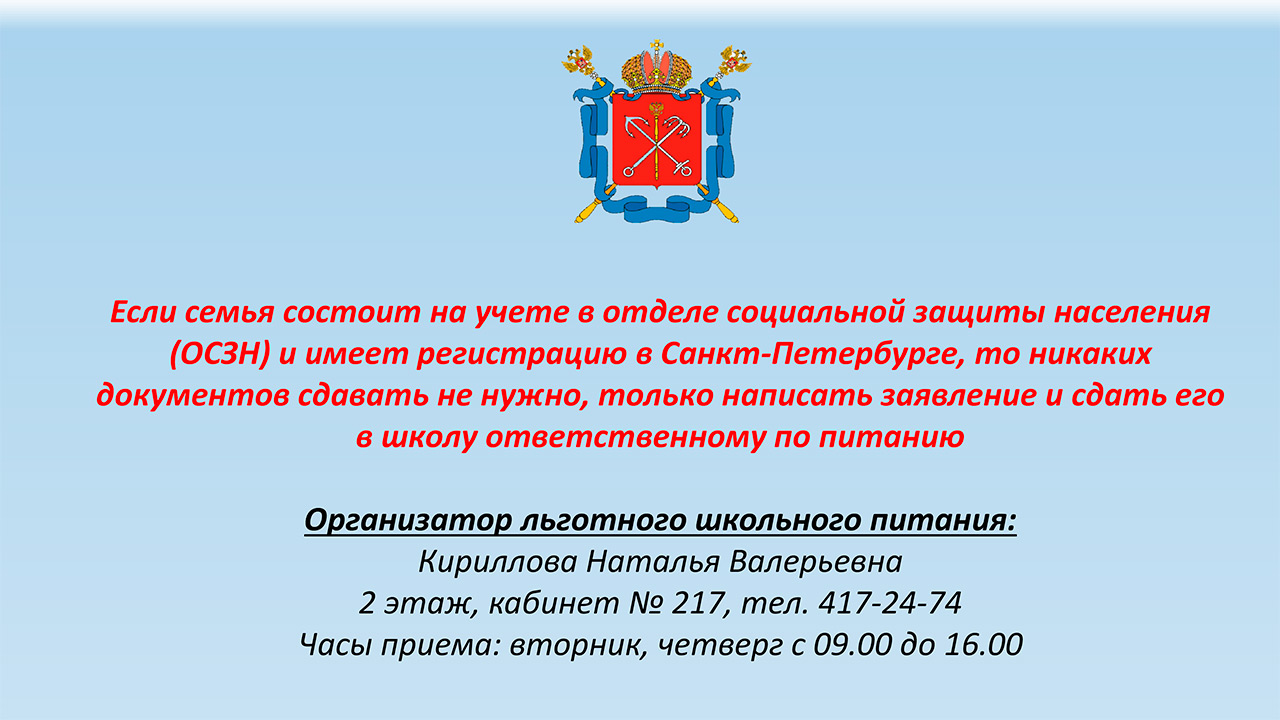 Если семья состоит на учете в отделе социальной защиты населения (ОСЗН) и имеет регистрацию в Санкт-Петербурге, то никаких документов сдавать не нужно, только написать заявление и сдать его в школу ответственному по питанию

Организатор льготного школьного питания:
Кириллова Наталья Валерьевна
2 этаж, кабинет № 217, тел. 417-24-74
Часы приема: вторник, четверг с 09.00 до 16.00